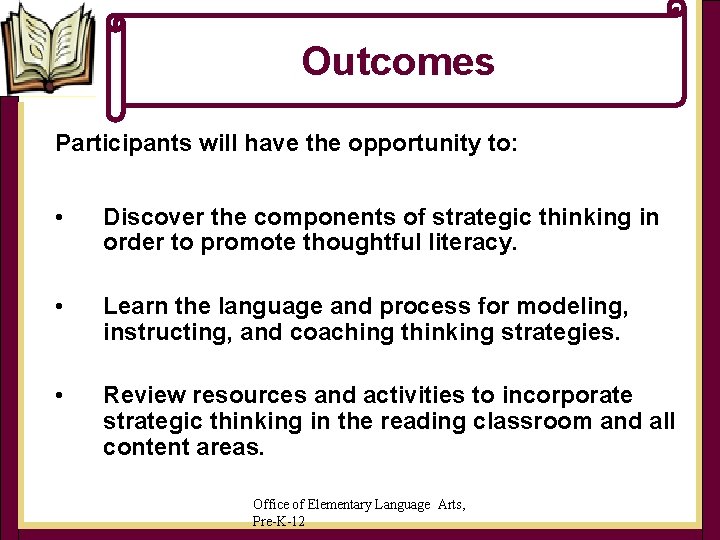 Outcomes

Participants will have the opportunity to:

• Discover the components of strategic thinking in order to promote thoughtful literacy.

• Learn the language and process for modeling, instructing, and coaching thinking strategies.

• Review resources and activities to incorporate strategic thinking in the reading classroom and all content areas.

Office of Elementary Language Arts, Pre-K-12